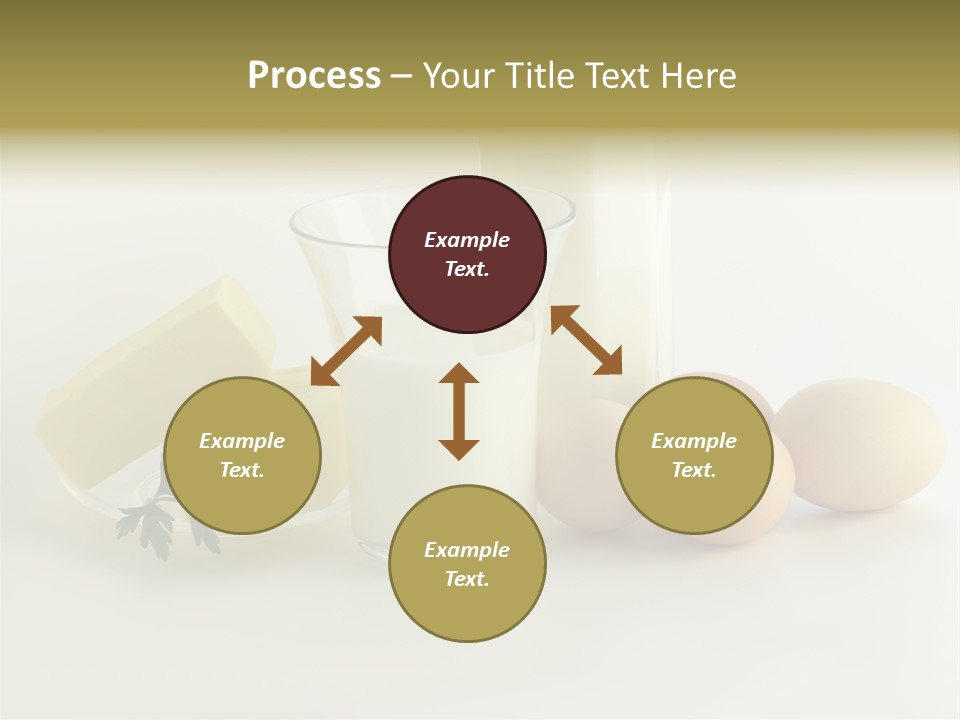 Process – Your Title Text Here

Example Text.

Example Text.

Example Text.

Example Text.